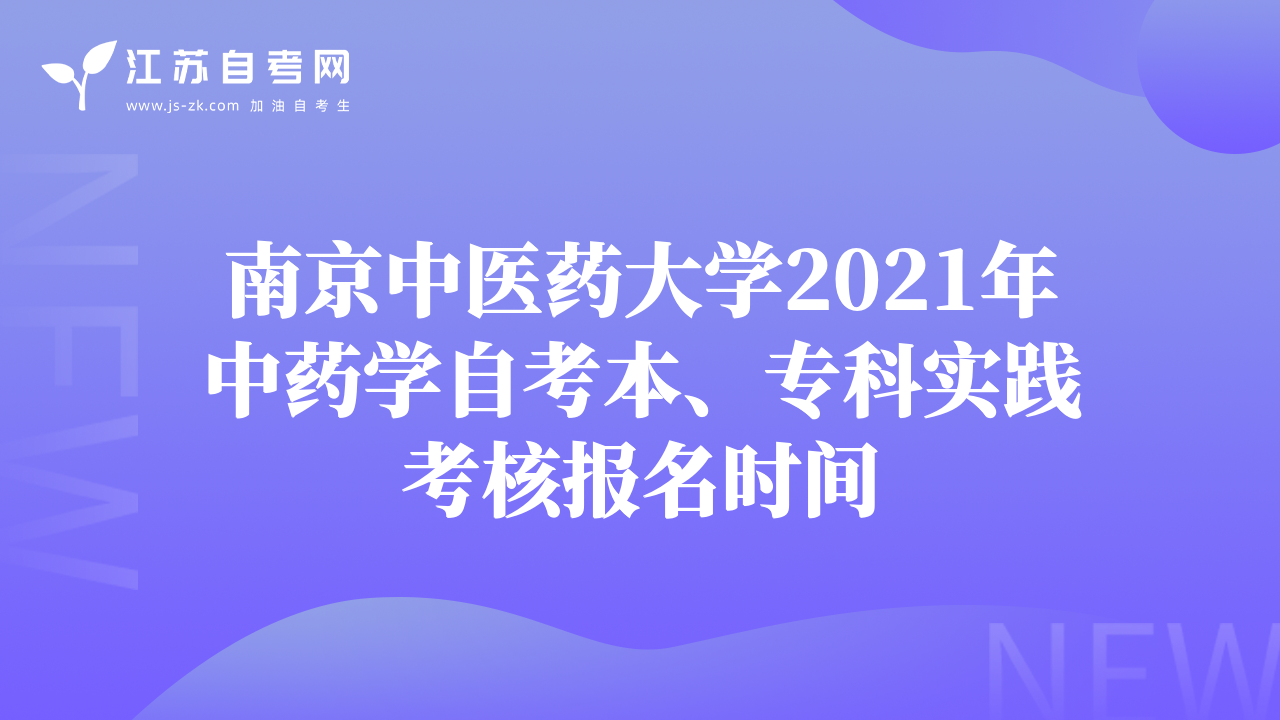 江苏自考网
www.js-zk.com 加油自考生

NEW

南京中医药大学2021年中药学自考本、专科实践考核报名时间

NEW